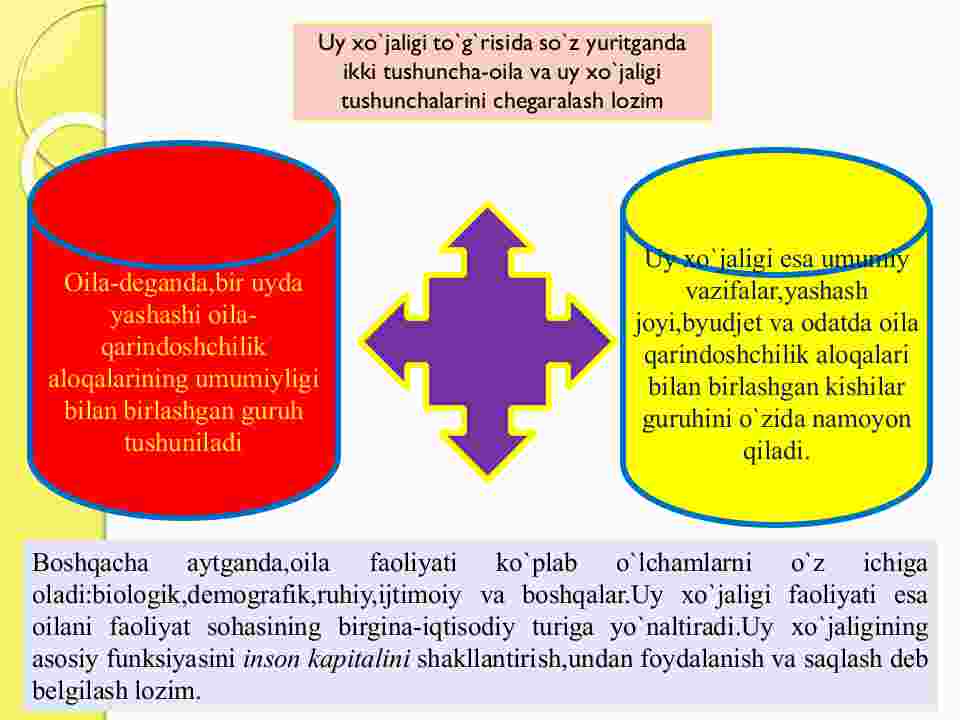 Uy xo`jaligi to`g`risida so`z yuritganda ikki tushuncha-oila va uy xo`jaligi tushunchalarini chegaralash lozim

Oila-deganda,bir uyda yashashi oila-qarindoshchilik aloqalarining umumiyligi bilan birlashgan guruh tushuniladi

Uy xo`jaligi esa umumiy vazifalar,yashash joyi,byudjet va odatda oila qarindoshchilik aloqalari bilan birlashgan kishilar guruhini o`zida namoyon qiladi.

Boshqacha aytganda,oila faoliyati ko`plab o`lchamlarni o`z ichiga oladi:biologik,demografik,ruhiy,ijtimoiy va boshqalar.Uy xo`jaligi faoliyati esa oilani faoliyat sohasining birgina-iqtisodiy turiga yo`naltiradi.Uy xo`jaligining asosiy funksiyasini inson kapitalini shakllantirish,undan foydalanish va saqlash deb belgilash lozim.